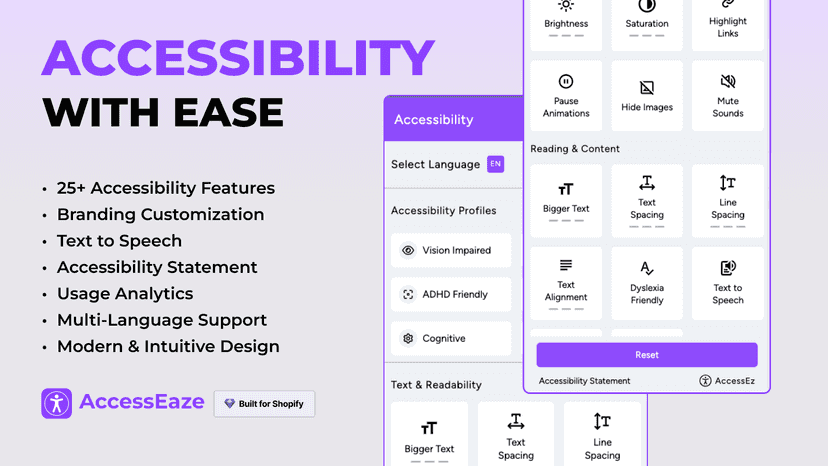 ACCESSIBILITY
WITH EASE

• 25+ Accessibility Features
• Branding Customization
• Text to Speech
• Accessibility Statement
• Usage Analytics
• Multi-Language Support
• Modern & Intuitive Design

AccessEaze
Built for Shopify

Accessibility
Select Language EN
Accessibility Profiles
Vision Impaired
ADHD Friendly
Cognitive
Text & Readability
Bigger Text
Text Spacing
Line Spacing

Brightness
Saturation
Highlight Links
Pause Animations
Hide Images
Mute Sounds
Reading & Content
Bigger Text
Text Spacing
Line Spacing
Text Alignment
Dyslexia Friendly
Text to Speech
Reset
Accessibility Statement
AccessEz